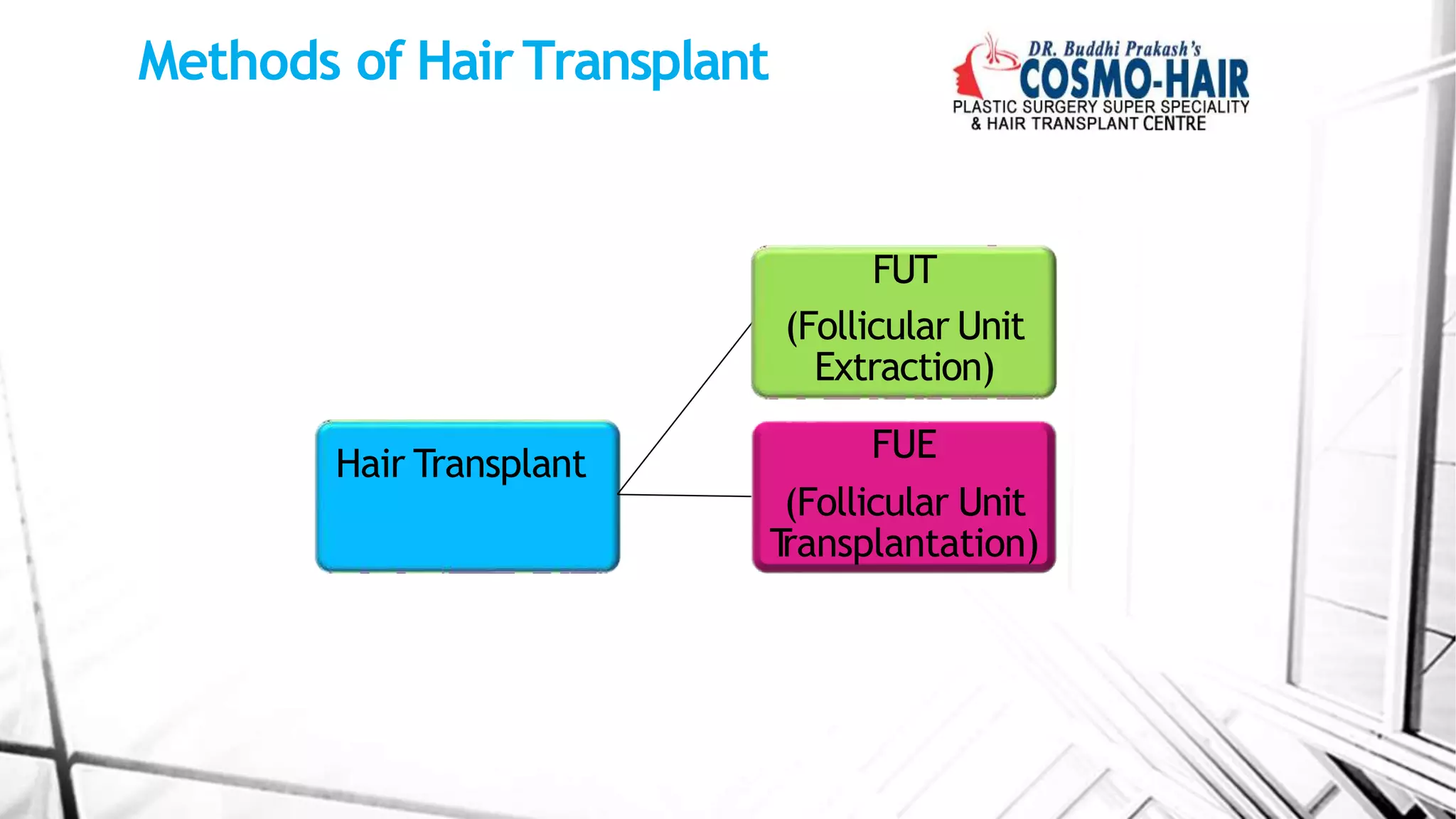 Methods of Hair Transplant

DR. Buddhi Prakash's
COSMO-HAIR
PLASTIC SURGERY SUPER SPECIALITY
& HAIR TRANSPLANT CENTRE

Hair Transplant

FUT
(Follicular Unit Extraction)

FUE
(Follicular Unit Transplantation)